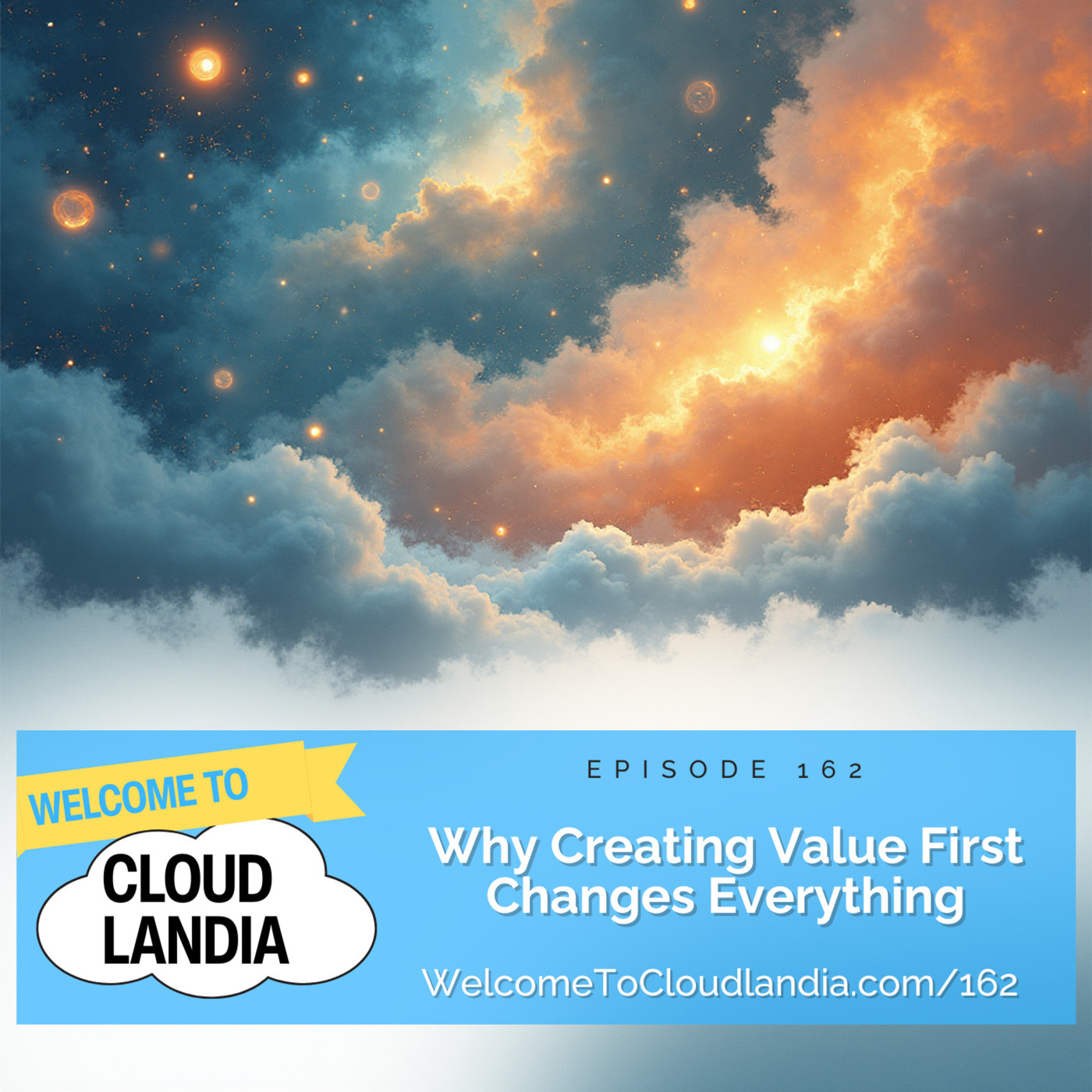 WELCOME TO

CLOUD LANDIA

EPISODE 162

Why Creating Value First Changes Everything

WelcomeToCloudlandia.com/162